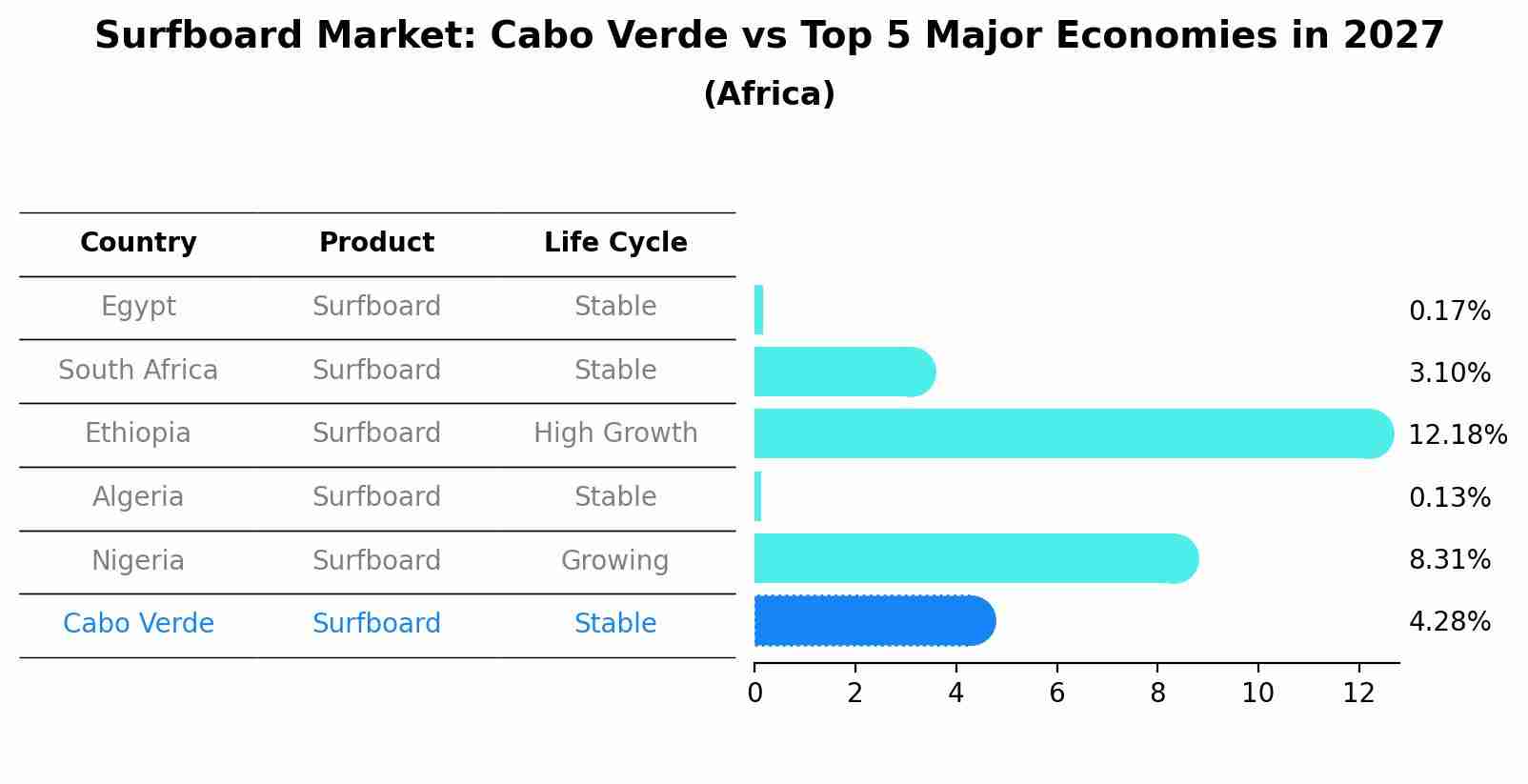 Surfboard Market: Cabo Verde vs Top 5 Major Economies in 2027
(Africa)

| Country | Product | Life Cycle | |
|---|---|---|---|
| Egypt | Surfboard | Stable | 0.17% |
| South Africa | Surfboard | Stable | 3.10% |
| Ethiopia | Surfboard | High Growth | 12.18% |
| Algeria | Surfboard | Stable | 0.13% |
| Nigeria | Surfboard | Growing | 8.31% |
| Cabo Verde | Surfboard | Stable | 4.28% |

0 2 4 6 8 10 12